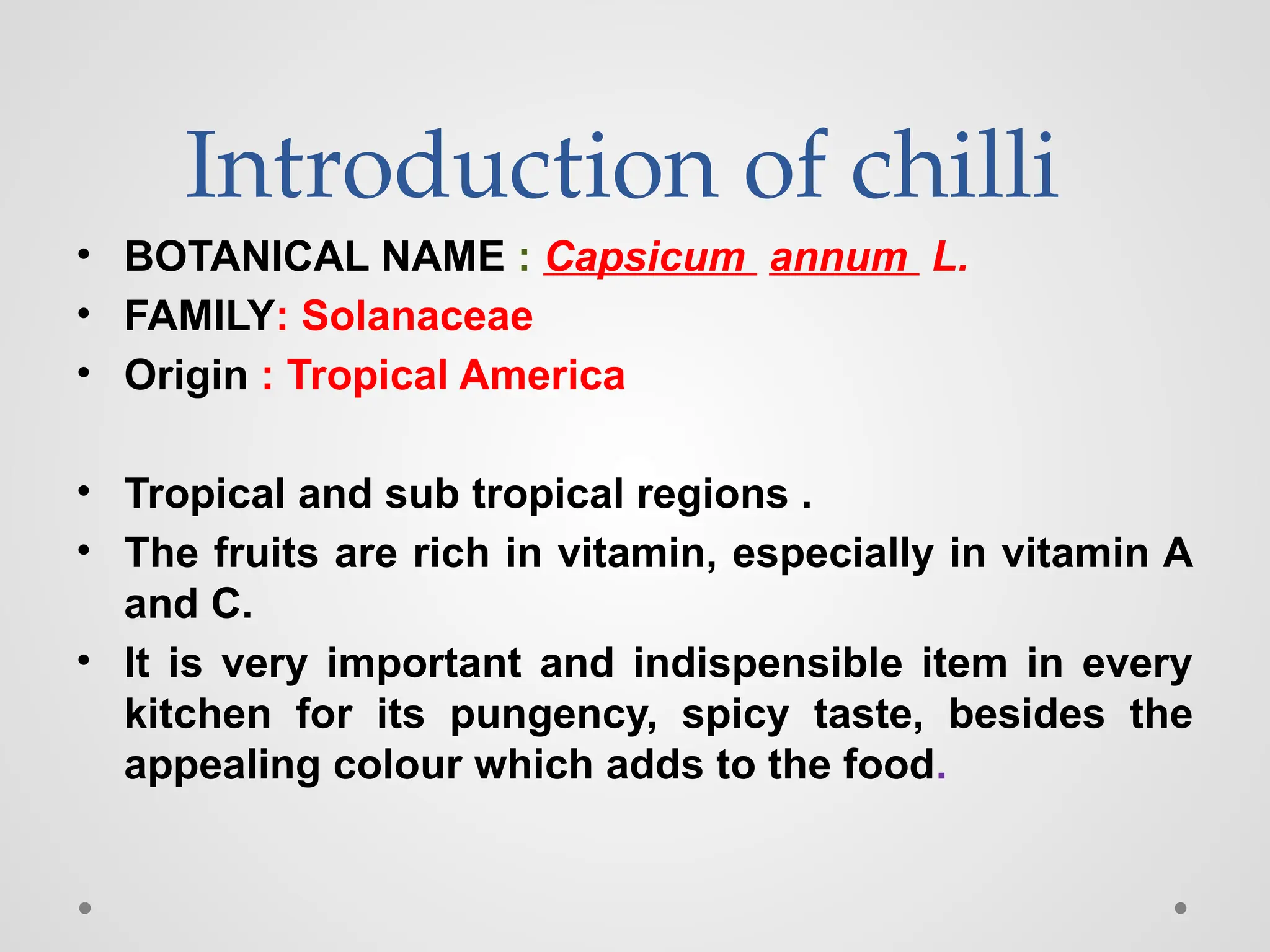 Introduction of chilli

• BOTANICAL NAME : Capsicum annum L.
• FAMILY: Solanaceae
• Origin : Tropical America

• Tropical and sub tropical regions .
• The fruits are rich in vitamin, especially in vitamin A and C.
• It is very important and indispensible item in every kitchen for its pungency, spicy taste, besides the appealing colour which adds to the food.